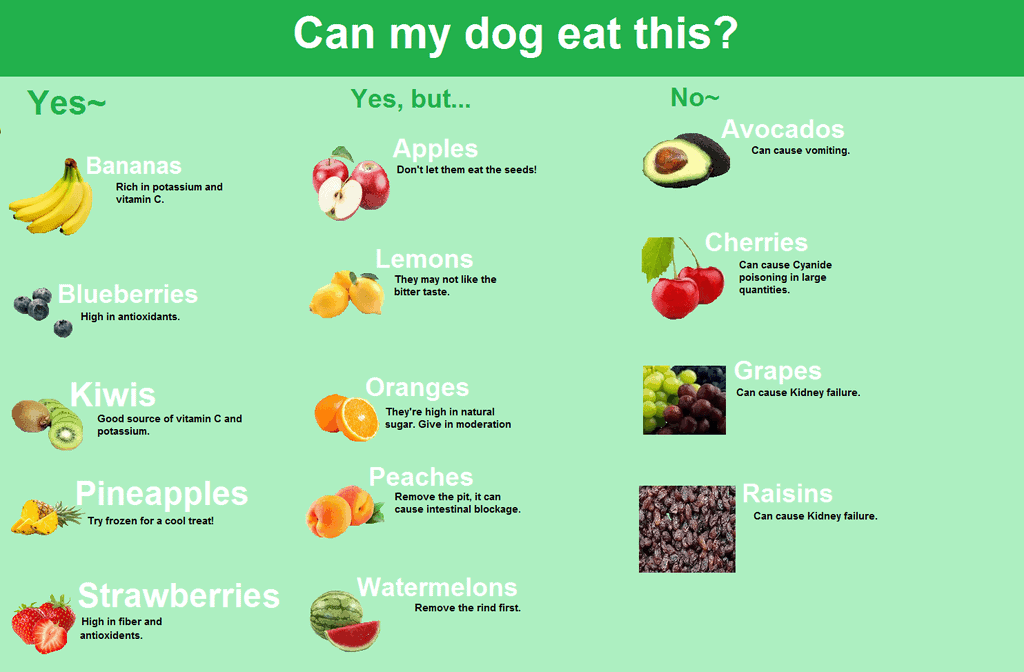 Can my dog eat this?

Yes~

Bananas
Rich in potassium and vitamin C.

Blueberries
High in antioxidants.

Kiwis
Good source of vitamin C and potassium.

Pineapples
Try frozen for a cool treat!

Strawberries
High in fiber and antioxidents.

Yes, but...

Apples
Don't let them eat the seeds!

Lemons
They may not like the bitter taste.

Oranges
They're high in natural sugar. Give in moderation

Peaches
Remove the pit, it can cause intestinal blockage.

Watermelons
Remove the rind first.

No~

Avocados
Can cause vomiting.

Cherries
Can cause Cyanide poisoning in large quantities.

Grapes
Can cause Kidney failure.

Raisins
Can cause Kidney failure.